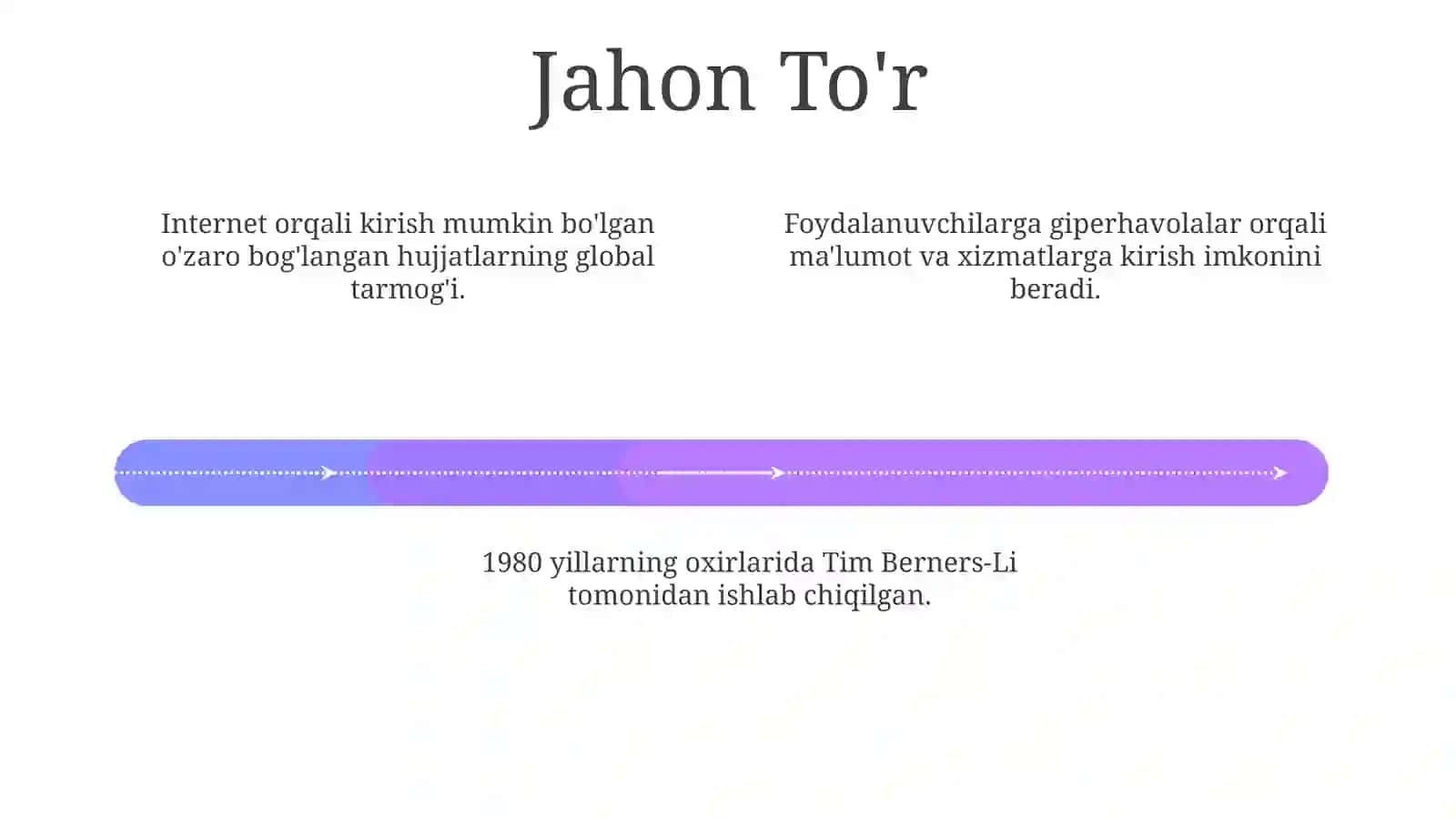 Jahon To'r

Internet orqali kirish mumkin bo'lgan o'zaro bog'langan hujjatlarning global tarmog'i.

Foydalanuvchilarga giperhavolalar orqali ma'lumot va xizmatlarga kirish imkonini beradi.

1980 yillarning oxirlarida Tim Berners-Li tomonidan ishlab chiqilgan.